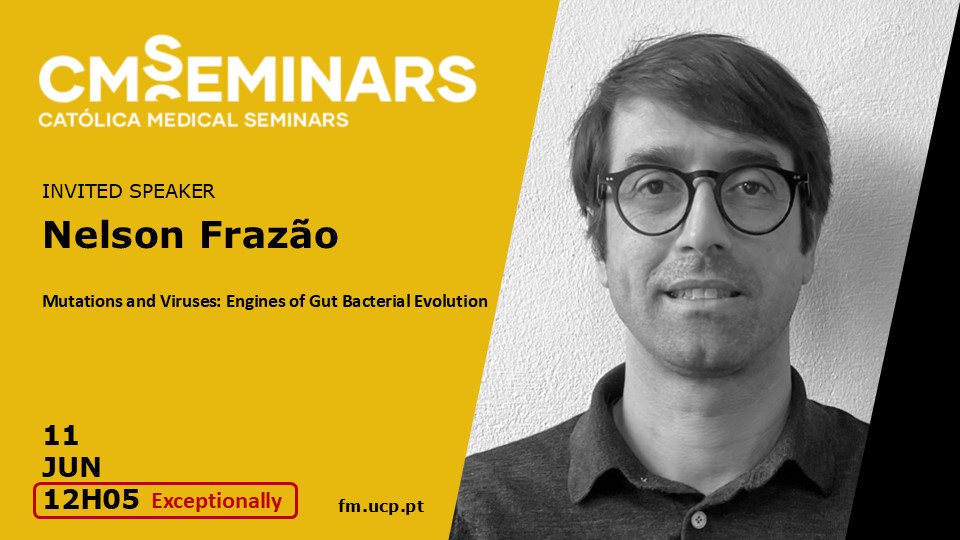 CMSEMINARS
CATÓLICA MEDICAL SEMINARS

INVITED SPEAKER
Nelson Frazão

Mutations and Viruses: Engines of Gut Bacterial Evolution

11
JUN
12H05 Exceptionally

fm.ucp.pt